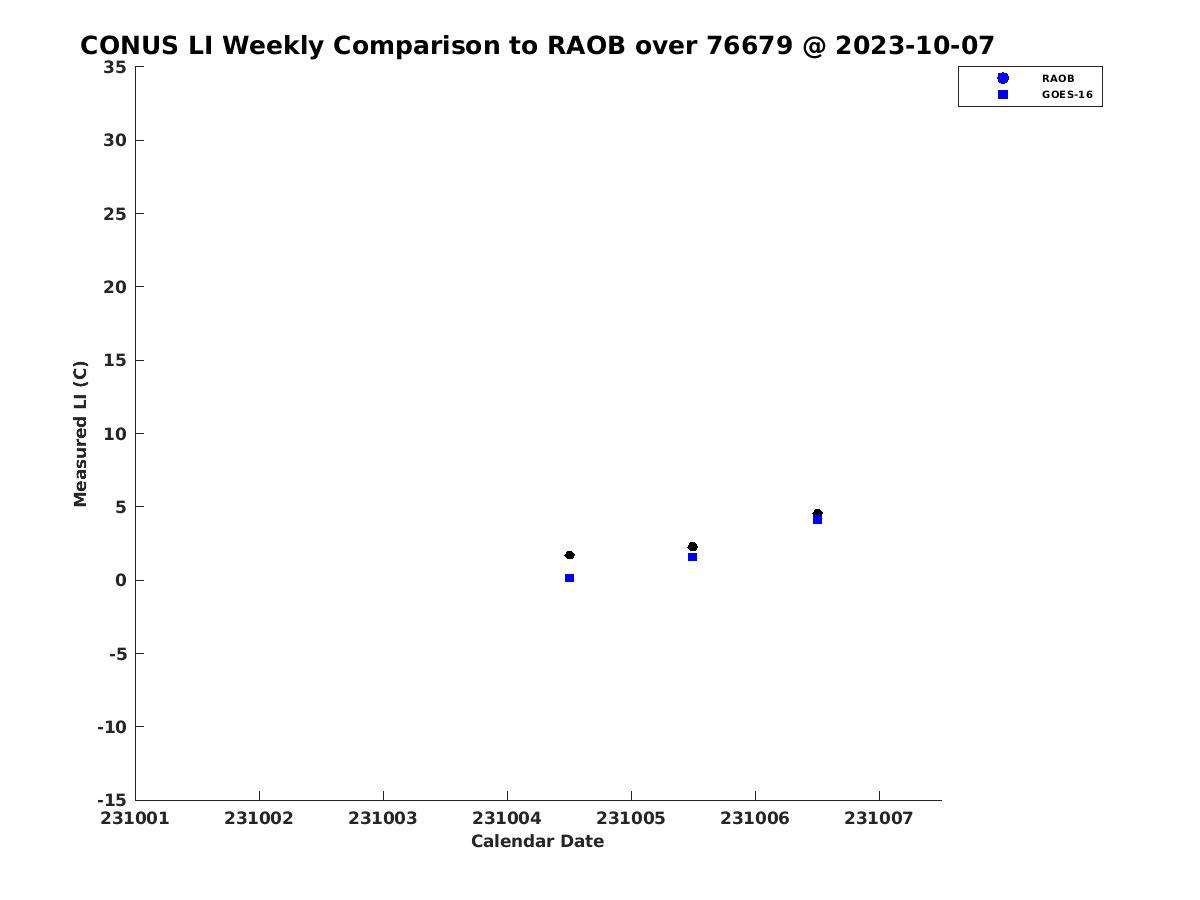 CONUS LI Weekly Comparison to RAOB over 76679 @ 2023-10-07

RAOB
GOES-16

Measured LI (C)

35
30
25
20
15
10
5
0
-5
-10
-15

231001 231002 231003 231004 231005 231006 231007

Calendar Date